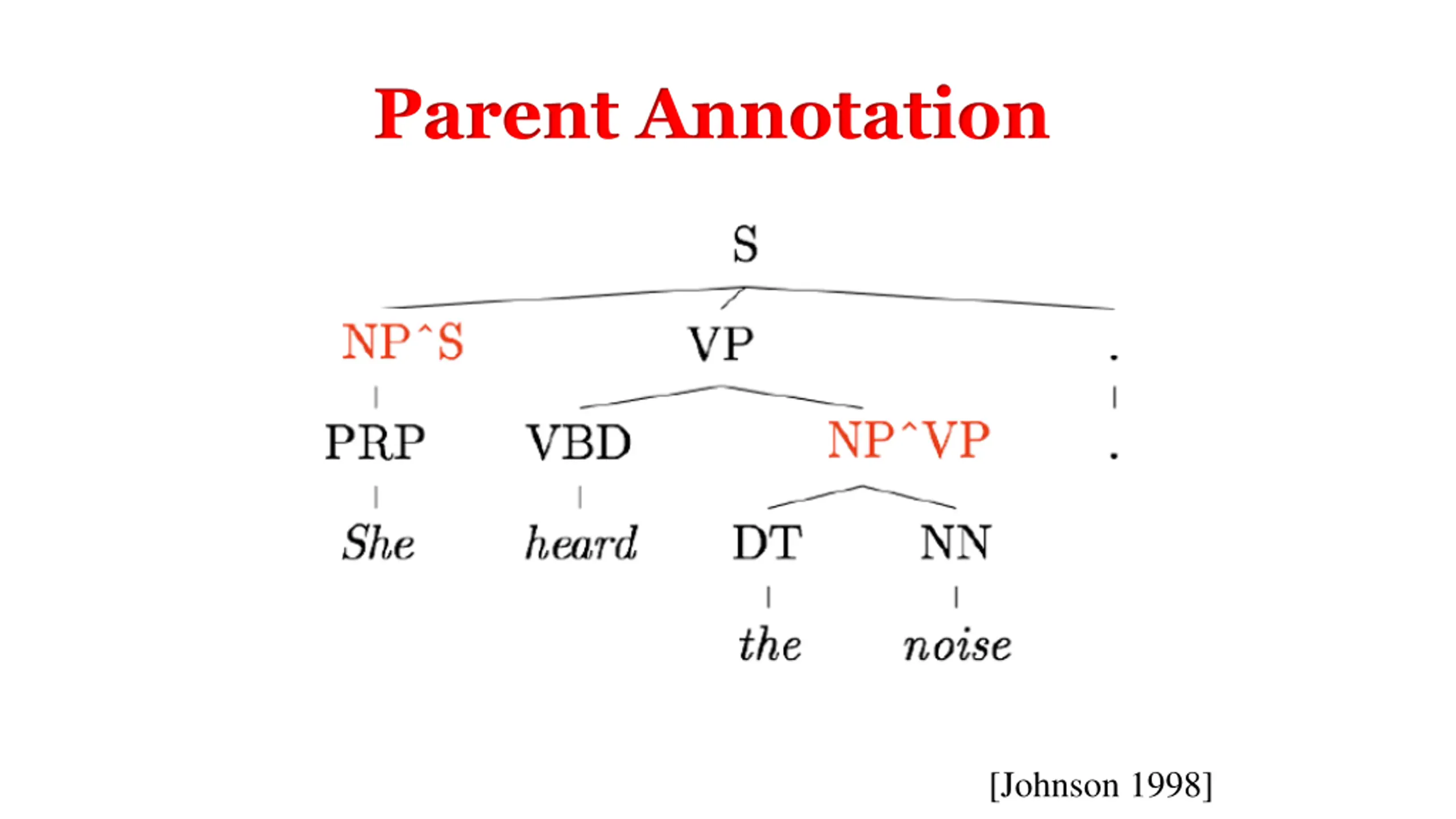 Parent Annotation

S

NP^S

VP

.

PRP

VBD

NP^VP

.

She

heard

DT

NN

the

noise

[Johnson 1998]